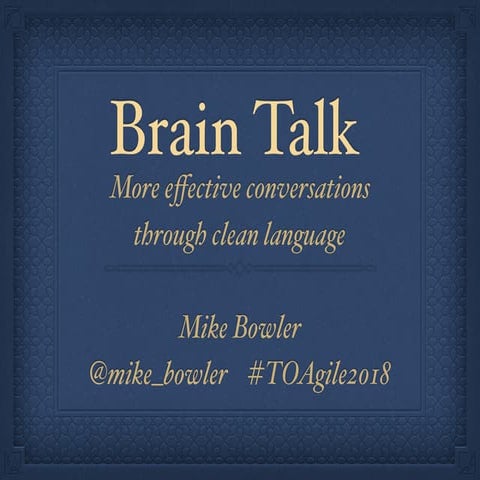 Brain Talk

More effective conversations through clean language

Mike Bowler

@mike_bowler #TOAgile2018